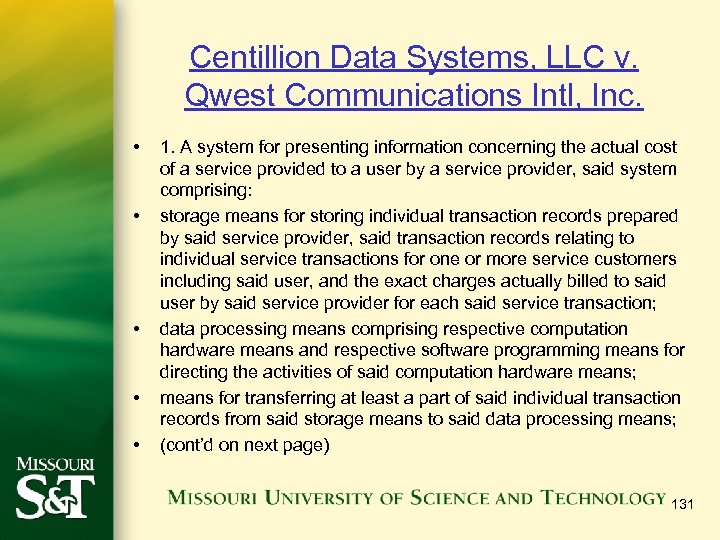 Centillion Data Systems, LLC v. Qwest Communications Intl, Inc.

• 1. A system for presenting information concerning the actual cost of a service provided to a user by a service provider, said system comprising:

• storage means for storing individual transaction records prepared by said service provider, said transaction records relating to individual service transactions for one or more service customers including said user, and the exact charges actually billed to said user by said service provider for each said service transaction;

• data processing means comprising respective computation hardware means and respective software programming means for directing the activities of said computation hardware means;

• means for transferring at least a part of said individual transaction records from said storage means to said data processing means;

• (cont'd on next page)

MISSOURI S&T

MISSOURI UNIVERSITY OF SCIENCE AND TECHNOLOGY

131